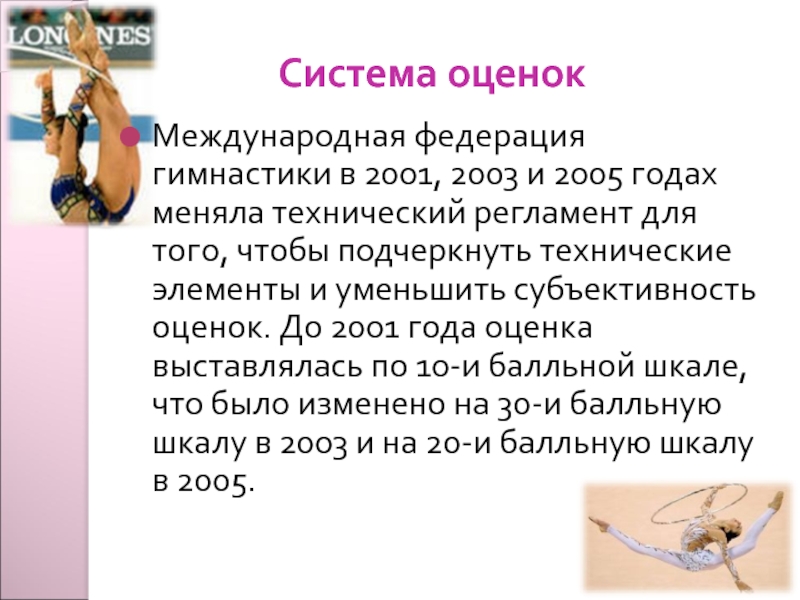 LONGINES

Система оценок

Международная федерация гимнастики в 2001, 2003 и 2005 годах меняла технический регламент для того, чтобы подчеркнуть технические элементы и уменьшить субъективность оценок. До 2001 года оценка выставлялась по 10-и балльной шкале, что было изменено на 30-и балльную шкалу в 2003 и на 20-и балльную шкалу в 2005.